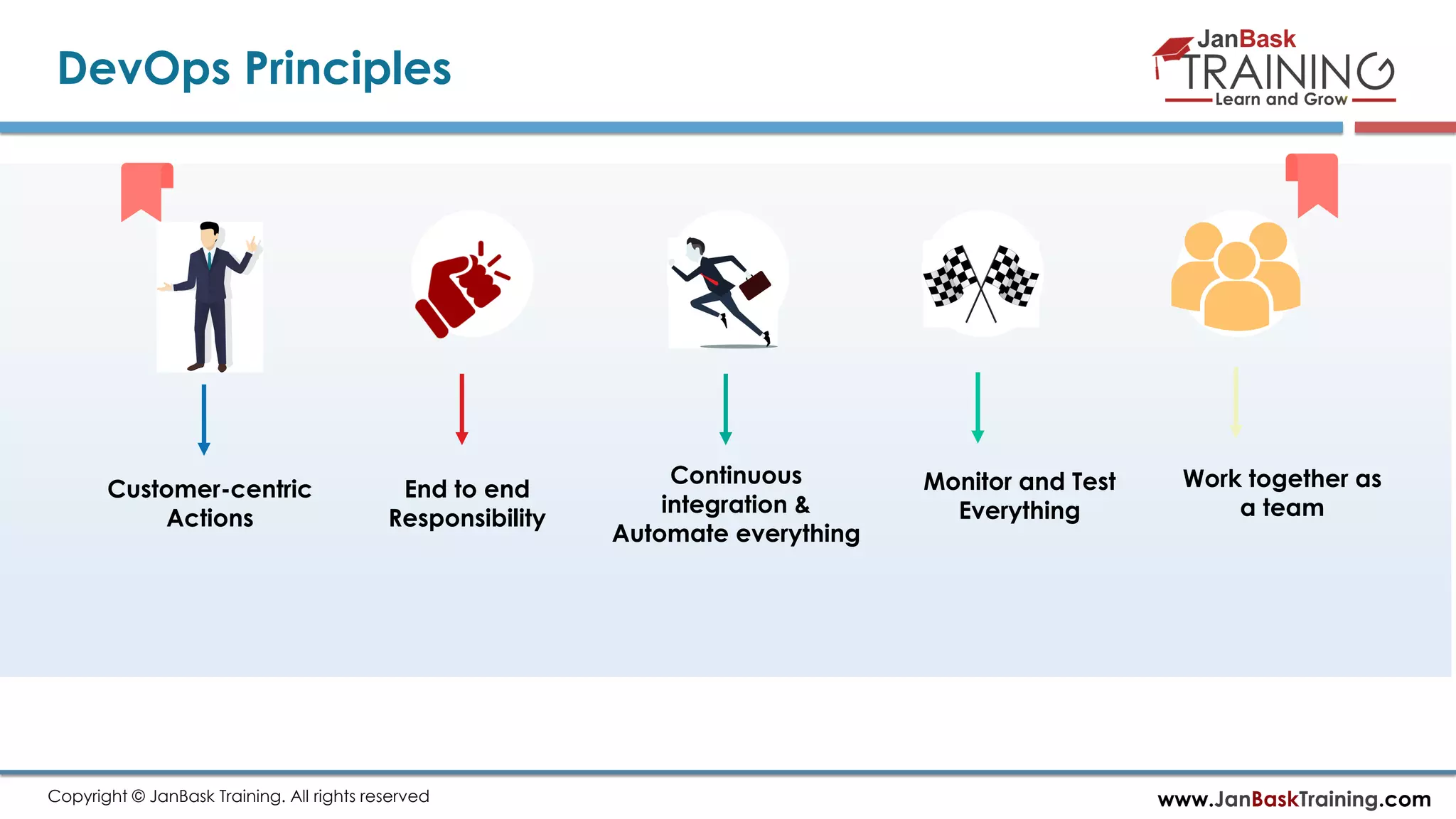 DevOps Principles

JanBask TRAINING Learn and Grow

Customer-centric Actions

End to end Responsibility

Continuous integration & Automate everything

Monitor and Test Everything

Work together as a team

Copyright © JanBask Training. All rights reserved

www.JanBaskTraining.com